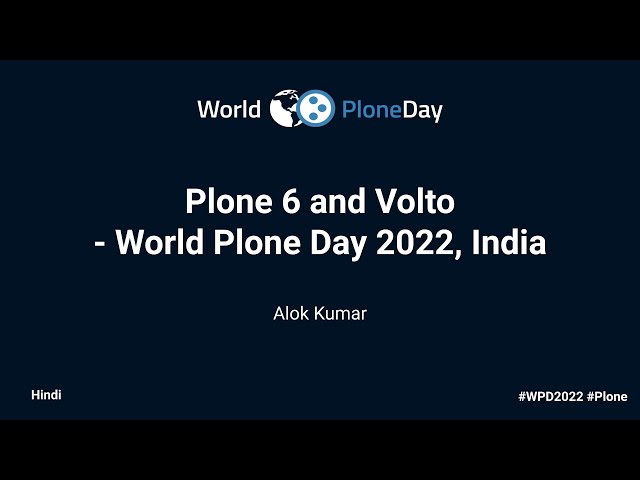 World PloneDay

Plone 6 and Volto
- World Plone Day 2022, India

Alok Kumar

Hindi

#WPD2022 #Plone